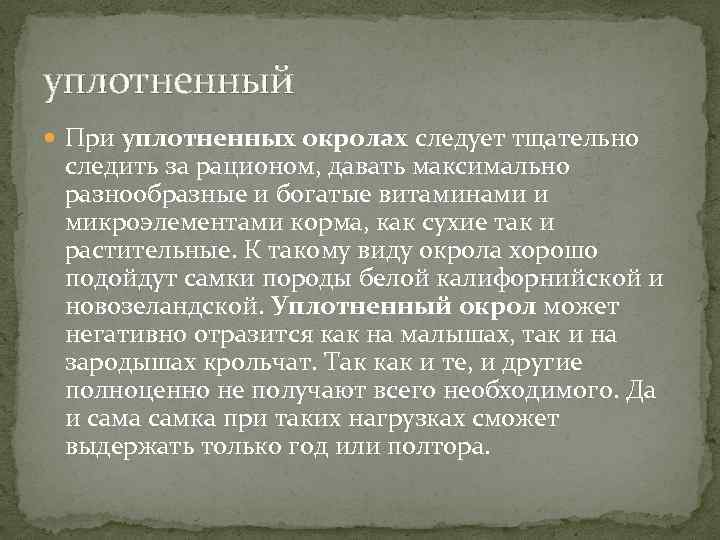 уплотненный

При уплотненных окролах следует тщательно следить за рационом, давать максимально разнообразные и богатые витаминами и микроэлементами корма, как сухие так и растительные. К такому виду окрола хорошо подойдут самки породы белой калифорнийской и новозеландской. Уплотненный окрол может негативно отразится как на малышах, так и на зародышах крольчат. Так как и те, и другие полноценно не получают всего необходимого. Да и сама самка при таких нагрузках сможет выдержать только год или полтора.